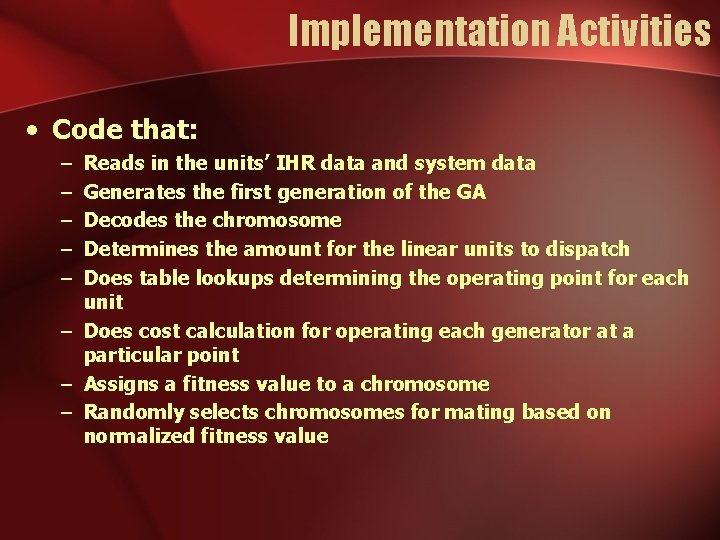 Implementation Activities

• Code that:
– Reads in the units' IHR data and system data
– Generates the first generation of the GA
– Decodes the chromosome
– Determines the amount for the linear units to dispatch
– Does table lookups determining the operating point for each unit
– Does cost calculation for operating each generator at a particular point
– Assigns a fitness value to a chromosome
– Randomly selects chromosomes for mating based on normalized fitness value